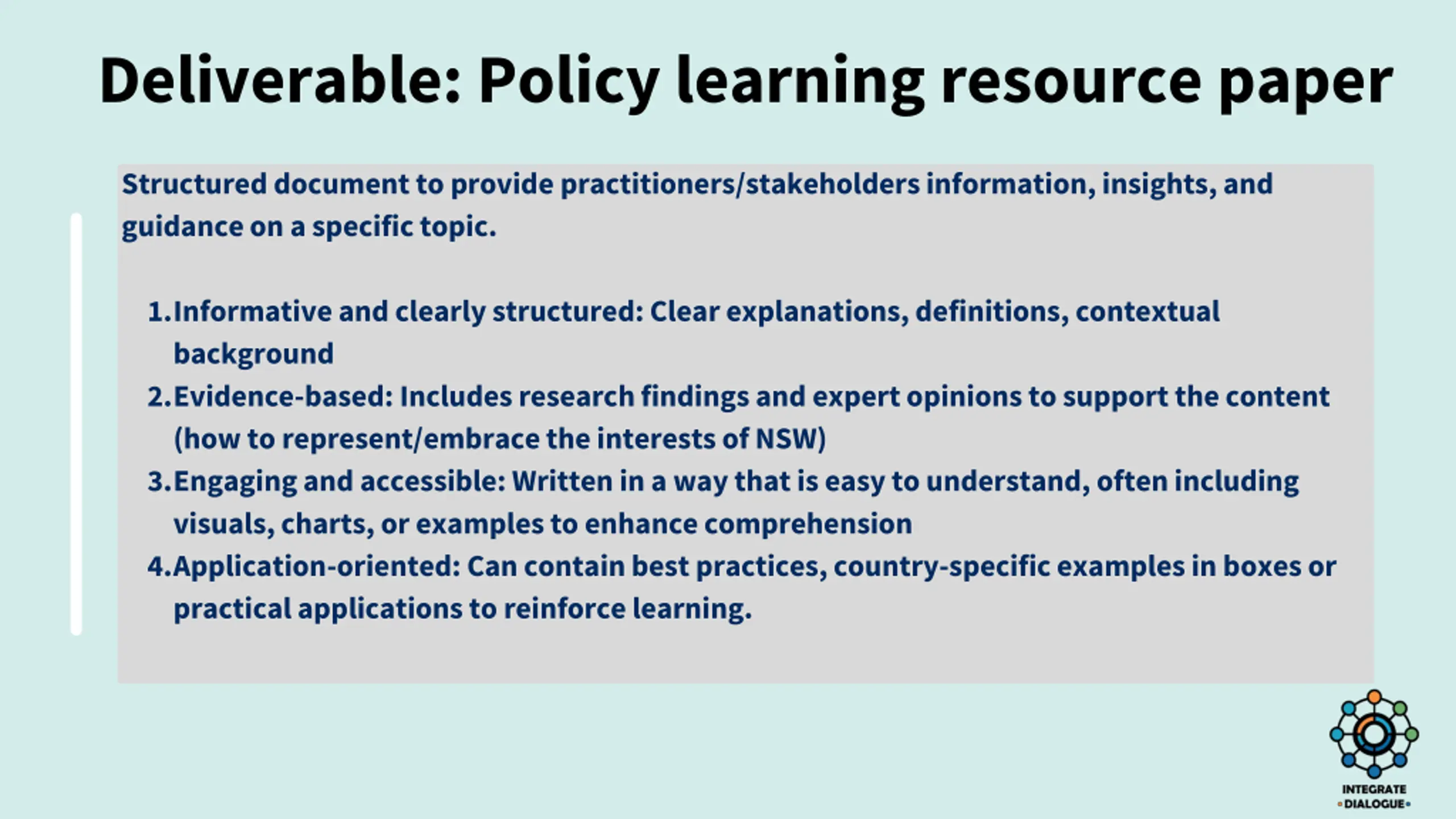 Deliverable: Policy learning resource paper

Structured document to provide practitioners/stakeholders information, insights, and guidance on a specific topic.

1. Informative and clearly structured: Clear explanations, definitions, contextual background
2. Evidence-based: Includes research findings and expert opinions to support the content (how to represent/embrace the interests of NSW)
3. Engaging and accessible: Written in a way that is easy to understand, often including visuals, charts, or examples to enhance comprehension
4. Application-oriented: Can contain best practices, country-specific examples in boxes or practical applications to reinforce learning.

INTEGRATE
DIALOGUE